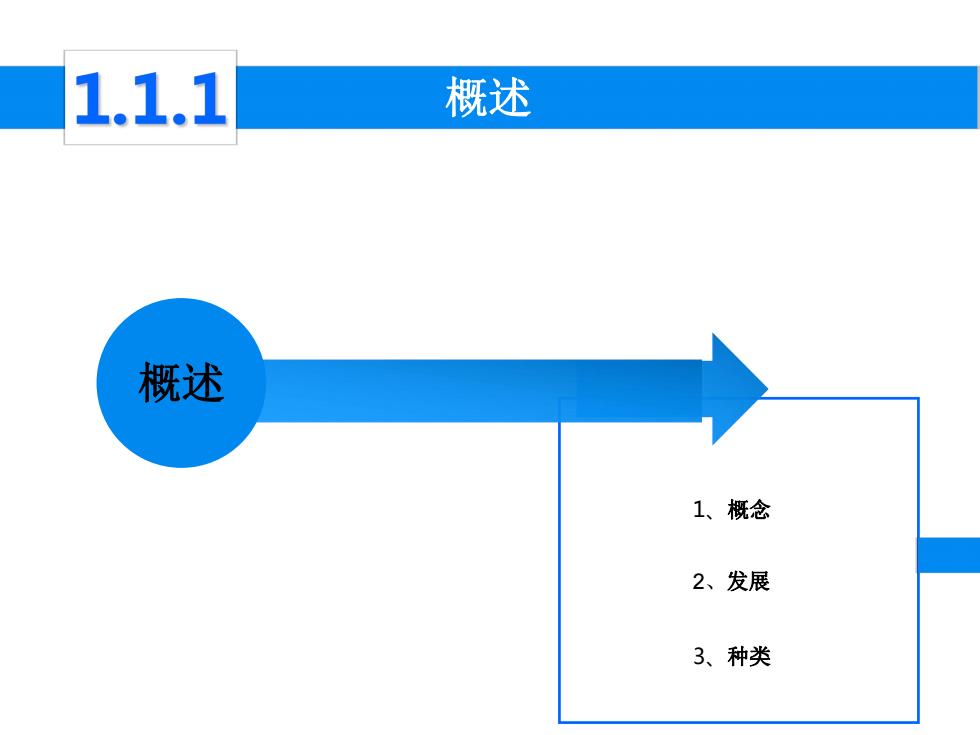 1.1.1 概述

概述

1、概念

2、发展

3、种类